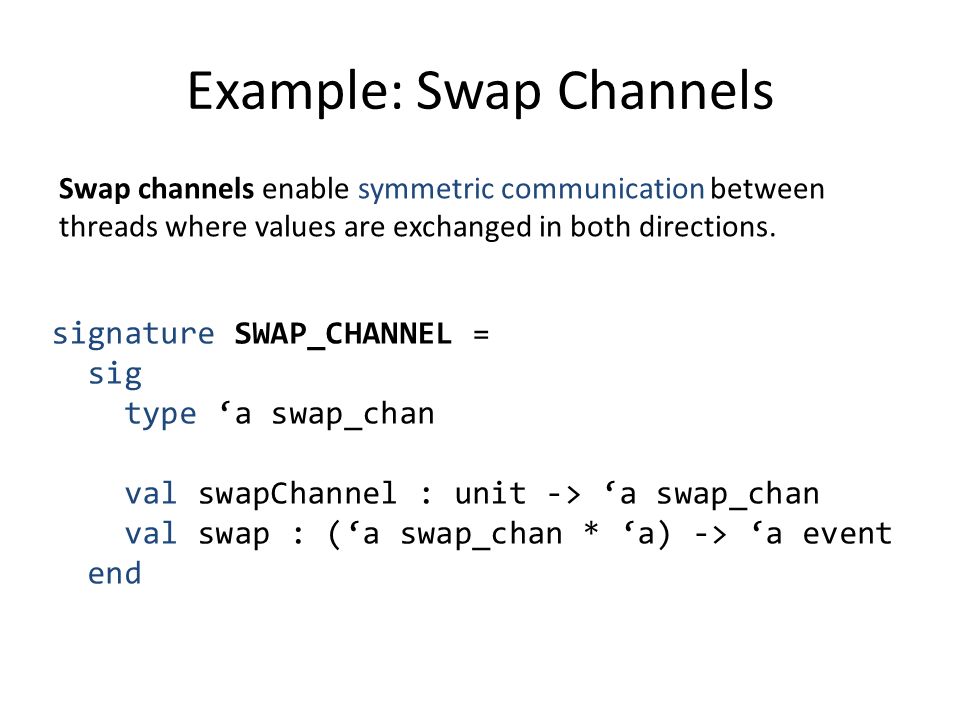 Example: Swap Channels

Swap channels enable symmetric communication between threads where values are exchanged in both directions.

signature SWAP_CHANNEL =
  sig
    type ‘a swap_chan

    val swapChannel : unit -> ‘a swap_chan
    val swap : (‘a swap_chan * ‘a) -> ‘a event
  end